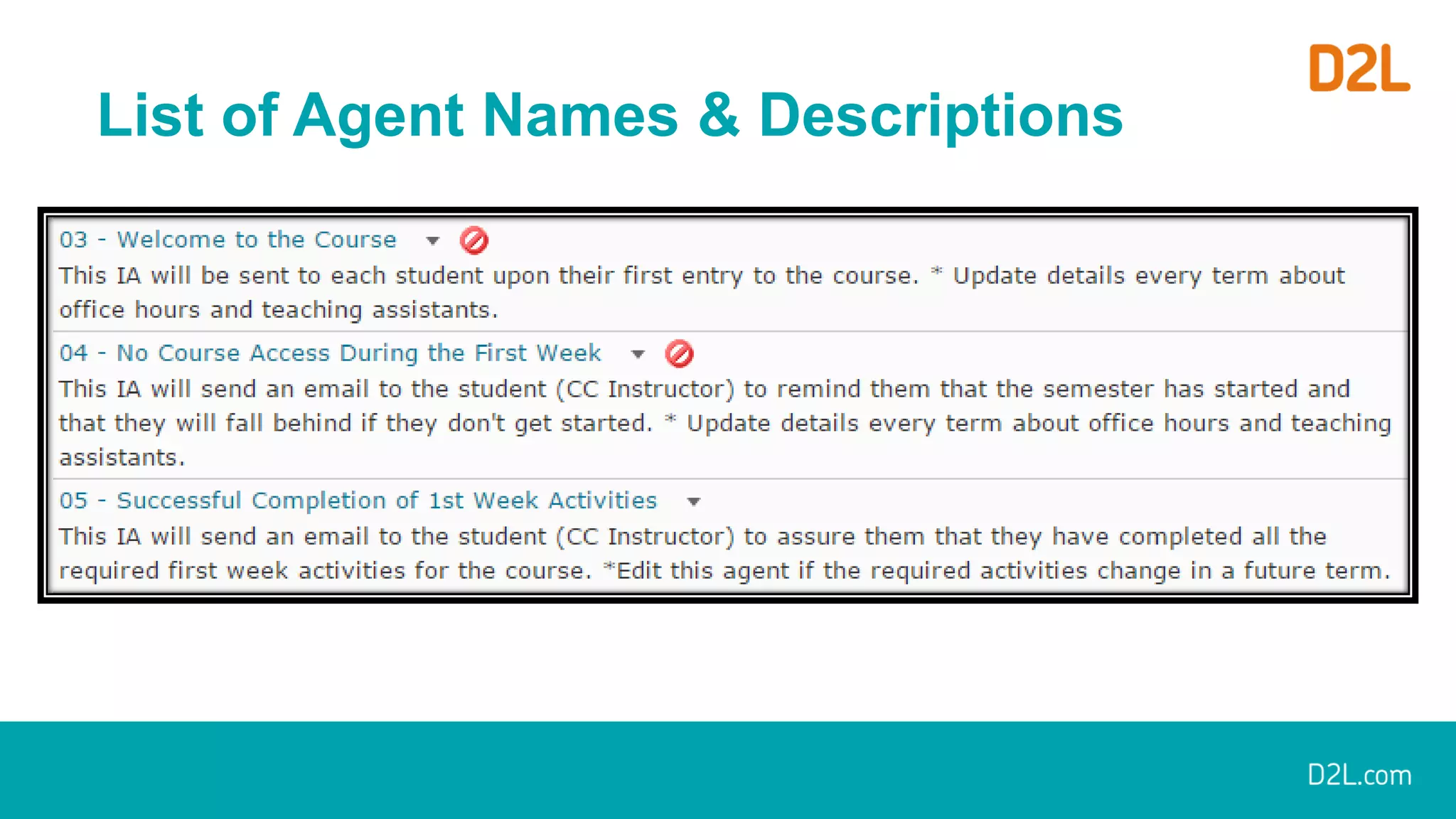 D2L

List of Agent Names & Descriptions

03 - Welcome to the Course

This IA will be sent to each student upon their first entry to the course. * Update details every term about office hours and teaching assistants.

04 - No Course Access During the First Week

This IA will send an email to the student (CC Instructor) to remind them that the semester has started and that they will fall behind if they don't get started. * Update details every term about office hours and teaching assistants.

05 - Successful Completion of 1st Week Activities

This IA will send an email to the student (CC Instructor) to assure them that they have completed all the required first week activities for the course. *Edit this agent if the required activities change in a future term.

D2L.com